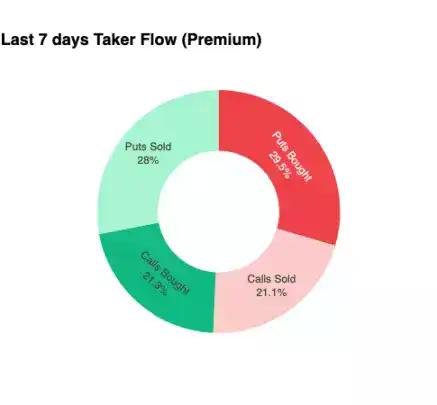 Last 7 days Taker Flow (Premium)

Puts Sold
28%

Puts Bought
29.5%

Calls Bought
21.3%

Calls Sold
21.1%